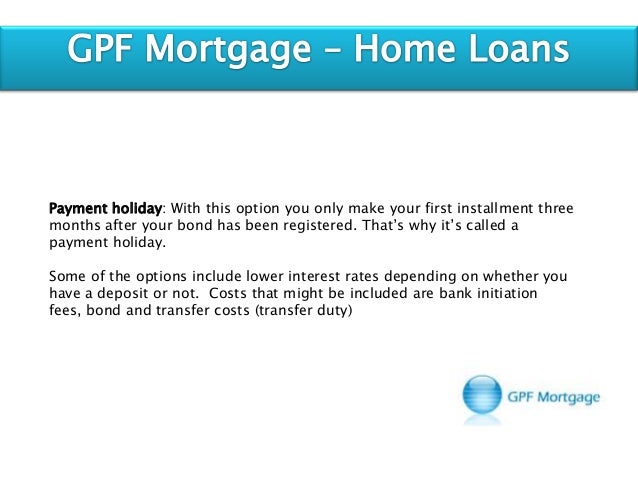 GPF Mortgage – Home Loans

Payment holiday: With this option you only make your first installment three months after your bond has been registered. That's why it's called a payment holiday.

Some of the options include lower interest rates depending on whether you have a deposit or not. Costs that might be included are bank initiation fees, bond and transfer costs (transfer duty)

GPF Mortgage